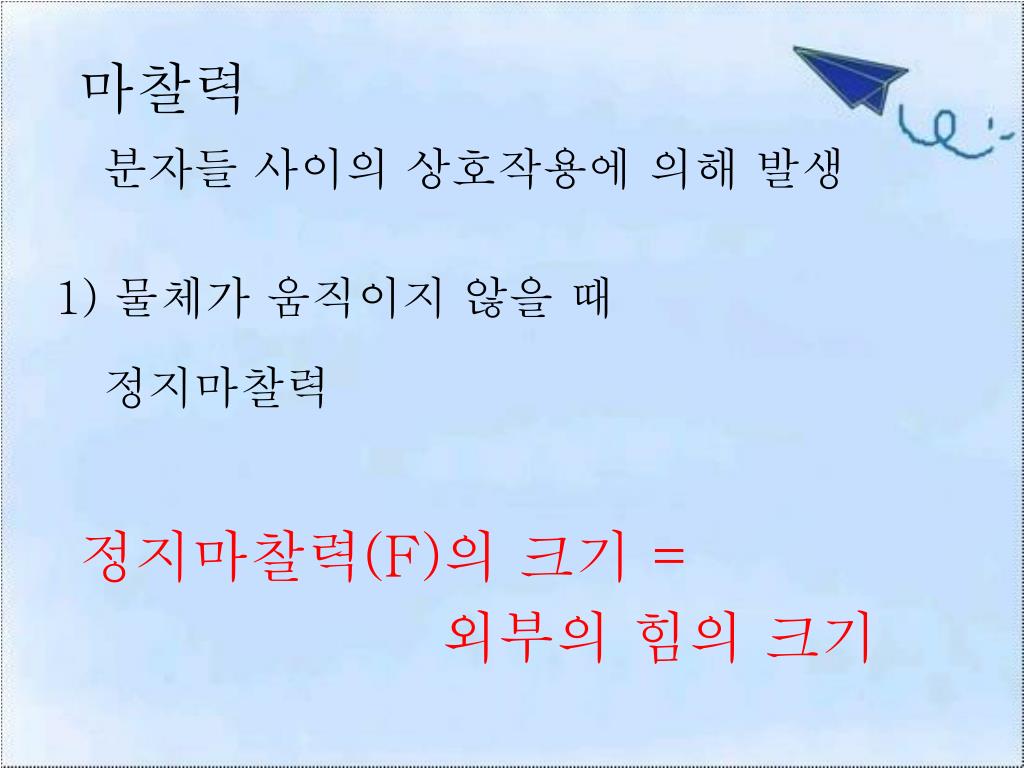 마찰력

분자들 사이의 상호작용에 의해 발생

1) 물체가 움직이지 않을 때

정지마찰력

정지마찰력(F)의 크기 =
외부의 힘의 크기